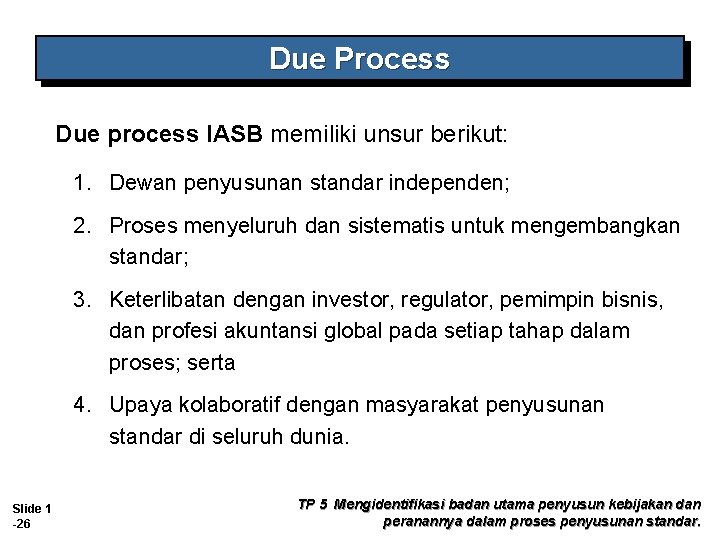 Due Process

Due process IASB memiliki unsur berikut:

1. Dewan penyusunan standar independen;

2. Proses menyeluruh dan sistematis untuk mengembangkan standar;

3. Keterlibatan dengan investor, regulator, pemimpin bisnis, dan profesi akuntansi global pada setiap tahap dalam proses; serta

4. Upaya kolaboratif dengan masyarakat penyusunan standar di seluruh dunia.

Slide 1 -26

TP 5 Mengidentifikasi badan utama penyusun kebijakan dan peranannya dalam proses penyusunan standar.